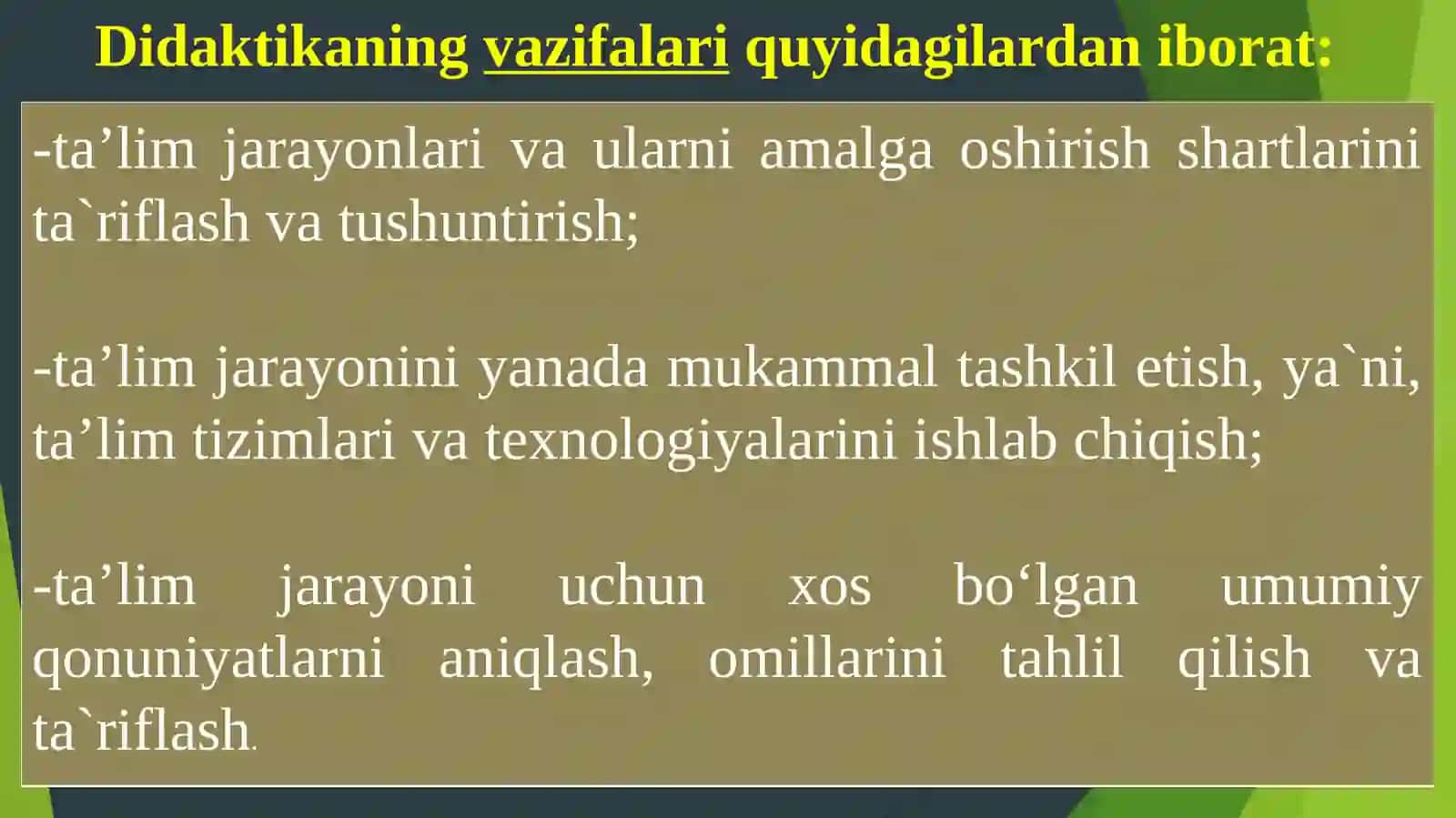 Didaktikaning vazifalari quyidagilardan iborat:

-ta’lim jarayonlari va ularni amalga oshirish shartlarini ta`riflash va tushuntirish;

-ta’lim jarayonini yanada mukammal tashkil etish, ya`ni, ta’lim tizimlari va texnologiyalarini ishlab chiqish;

-ta’lim jarayoni uchun xos bo‘lgan umumiy qonuniyatlarni aniqlash, omillarini tahlil qilish va ta`riflash.